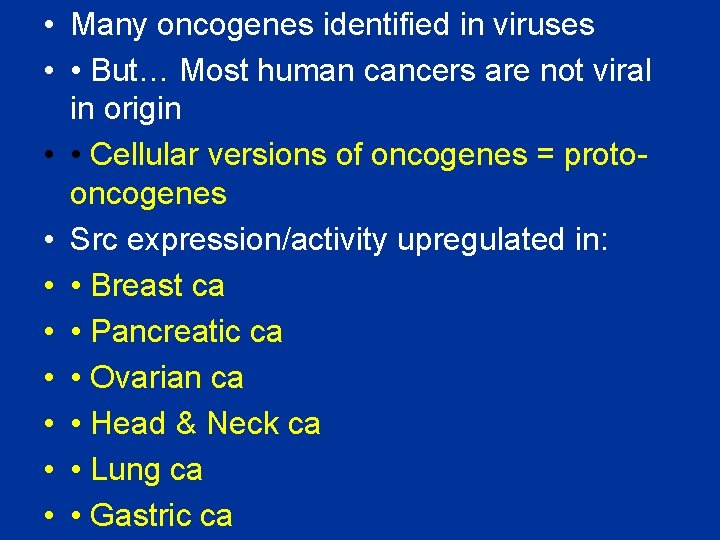 • Many oncogenes identified in viruses
• • But… Most human cancers are not viral in origin
• • Cellular versions of oncogenes = proto-oncogenes
• Src expression/activity upregulated in:
• • Breast ca
• • Pancreatic ca
• • Ovarian ca
• • Head & Neck ca
• • Lung ca
• • Gastric ca